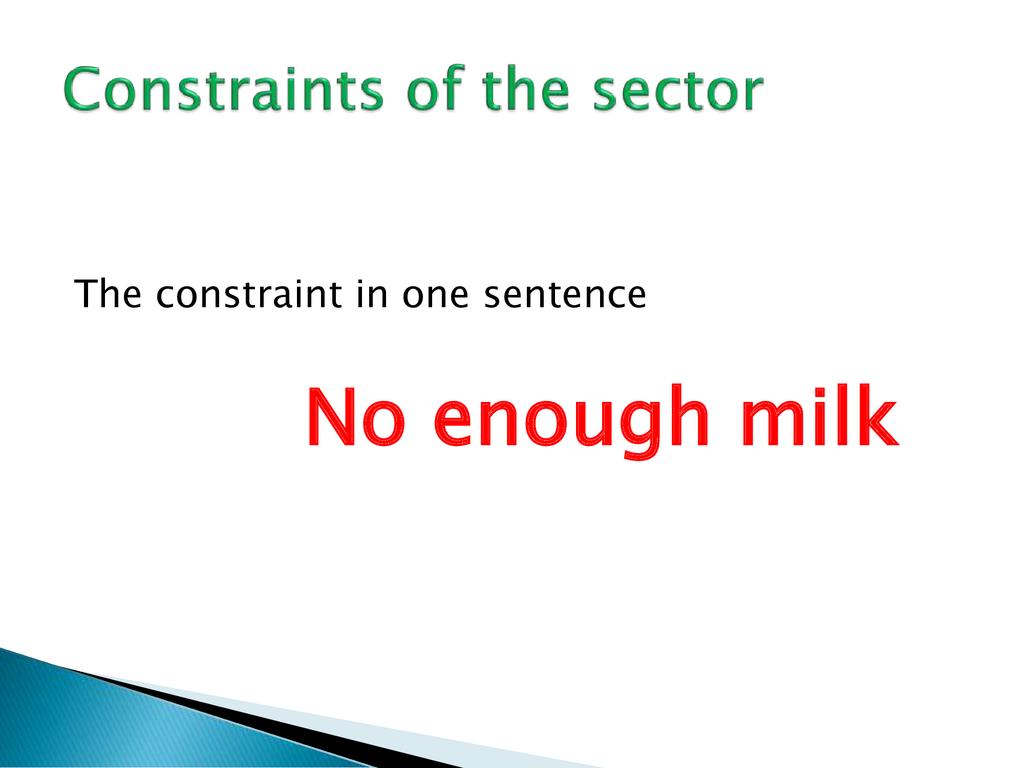 Constraints of the sector

The constraint in one sentence

No enough milk